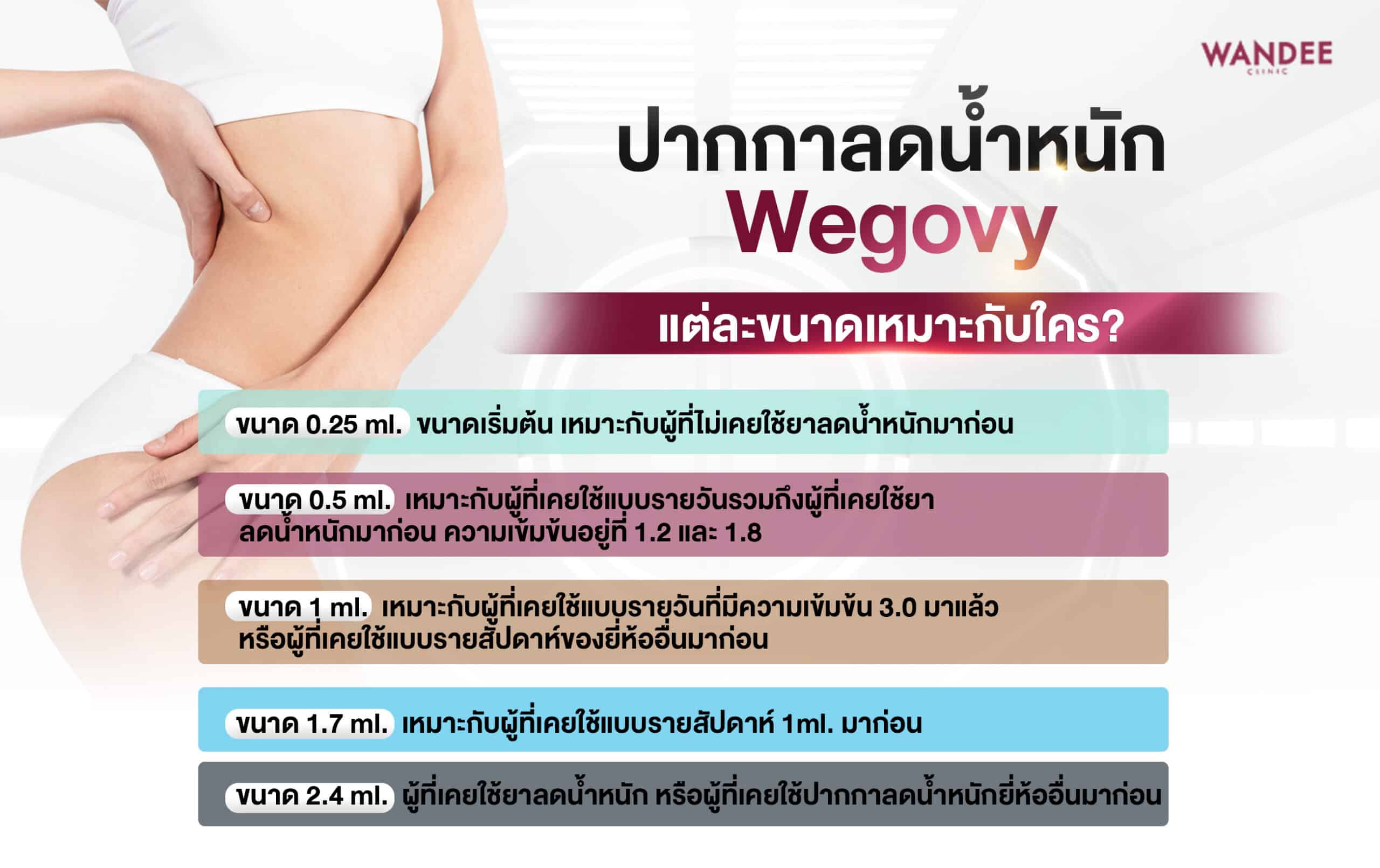 WANDEE
CLINIC

ปากกาลดน้ำหนัก
Wegovy

แต่ละขนาดเหมาะกับใคร?

ขนาด 0.25 ml. ขนาดเริ่มต้น เหมาะกับผู้ที่ไม่เคยใช้ยาลดน้ำหนักมาก่อน

ขนาด 0.5 ml. เหมาะกับผู้ที่เคยใช้แบบรายวันรวมถึงผู้ที่เคยใช้ยาลดน้ำหนักมาก่อน ความเข้มข้นอยู่ที่ 1.2 และ 1.8

ขนาด 1 ml. เหมาะกับผู้ที่เคยใช้แบบรายวันที่มีความเข้มข้น 3.0 มาแล้ว หรือผู้ที่เคยใช้แบบรายสัปดาห์ของยี่ห้ออื่นมาก่อน

ขนาด 1.7 ml. เหมาะกับผู้ที่เคยใช้แบบรายสัปดาห์ 1ml. มาก่อน

ขนาด 2.4 ml. ผู้ที่เคยใช้ยาลดน้ำหนัก หรือผู้ที่เคยใช้ปากกาลดน้ำหนักยี่ห้ออื่นมาก่อน